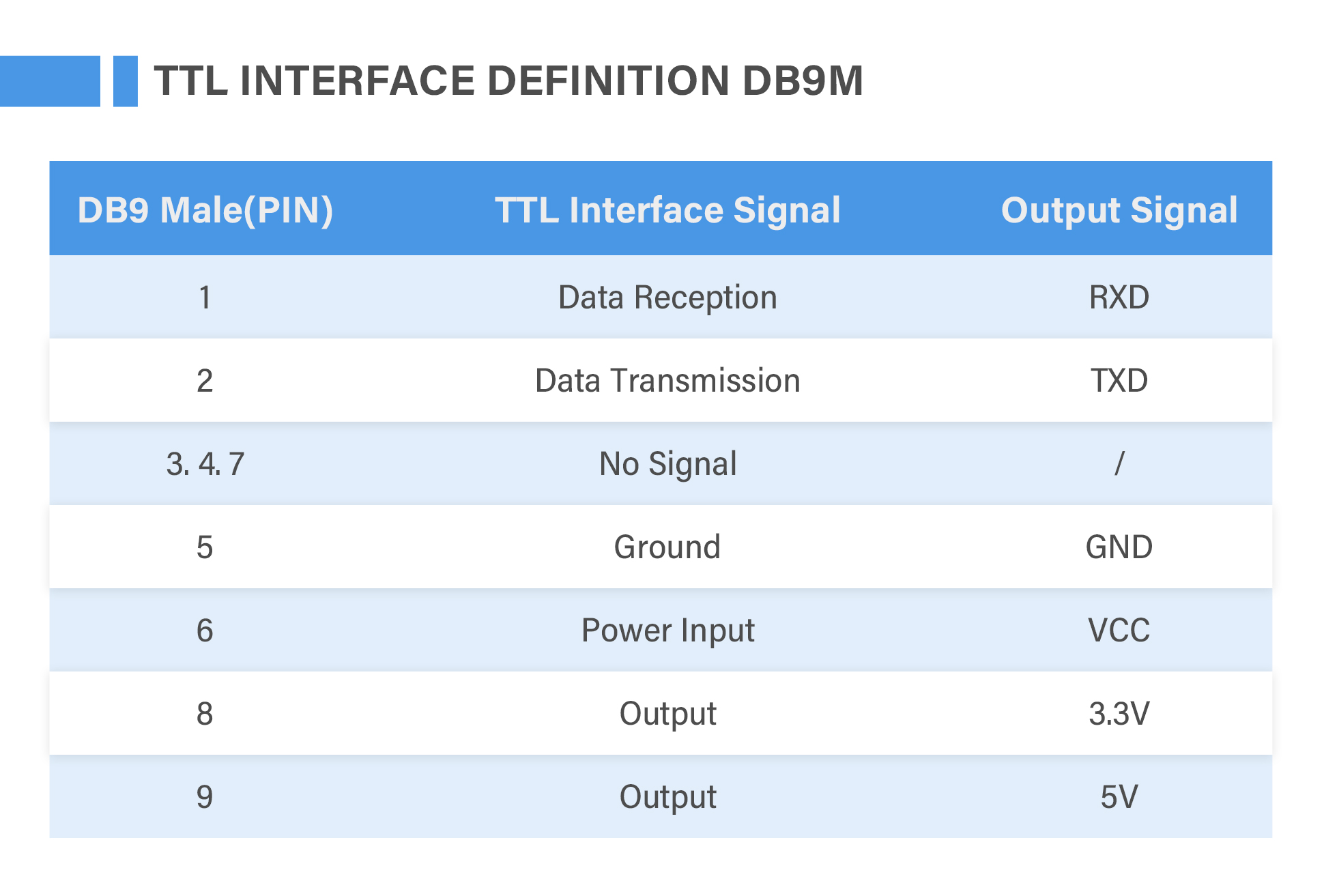 TTL INTERFACE DEFINITION DB9M

| DB9 Male(PIN) | TTL Interface Signal | Output Signal |
|---|---|---|
| 1 | Data Reception | RXD |
| 2 | Data Transmission | TXD |
| 3. 4. 7 | No Signal | / |
| 5 | Ground | GND |
| 6 | Power Input | VCC |
| 8 | Output | 3.3V |
| 9 | Output | 5V |